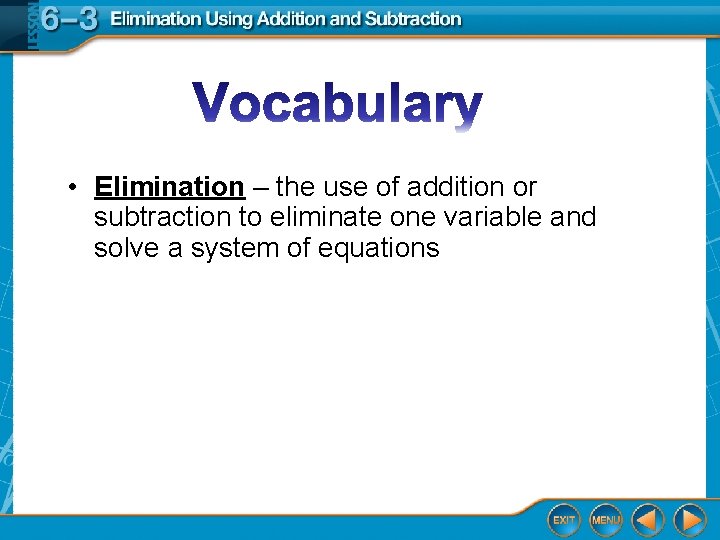 LESSON 6–3 Elimination Using Addition and Subtraction

Vocabulary

• Elimination – the use of addition or subtraction to eliminate one variable and solve a system of equations

EXIT MENU